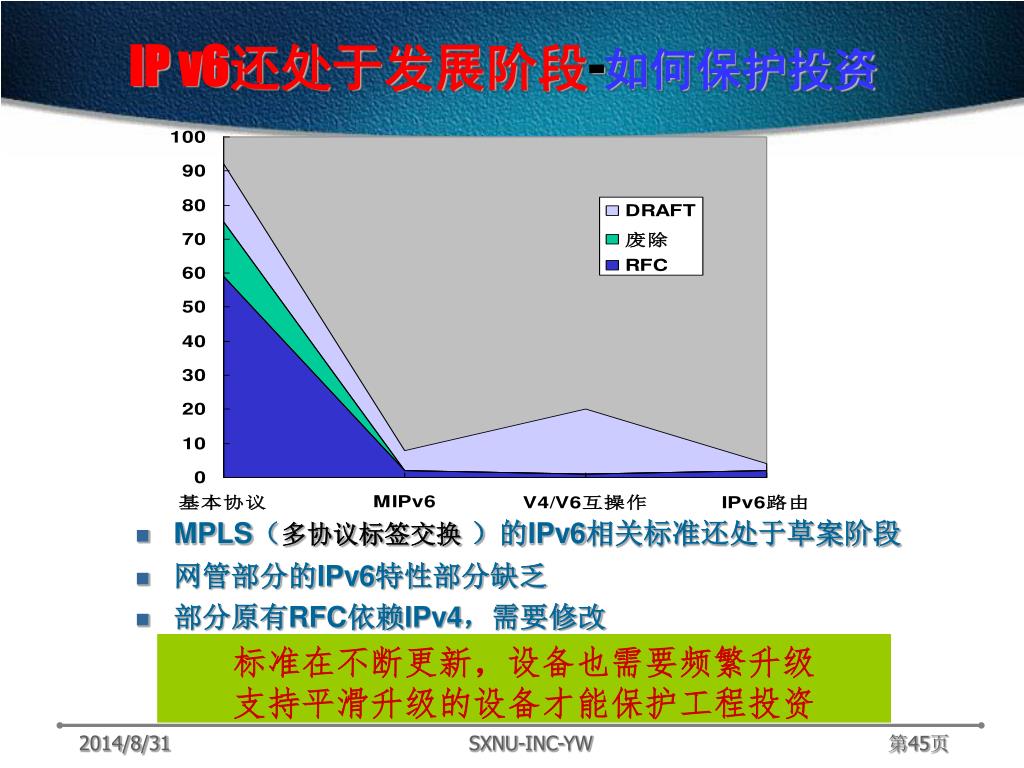 IP v6还处于发展阶段-如何保护投资

100
90
80
70
60
50
40
30
20
10
0

DRAFT
废除
RFC

基本协议
MIPv6
V4/V6互操作
IPv6路由

MPLS（多协议标签交换 ）的IPv6相关标准还处于草案阶段

网管部分的IPv6特性部分缺乏

部分原有RFC依赖IPv4，需要修改

标准在不断更新，设备也需要频繁升级
支持平滑升级的设备才能保护工程投资

2014/8/31
SXNU-INC-YW
第45页